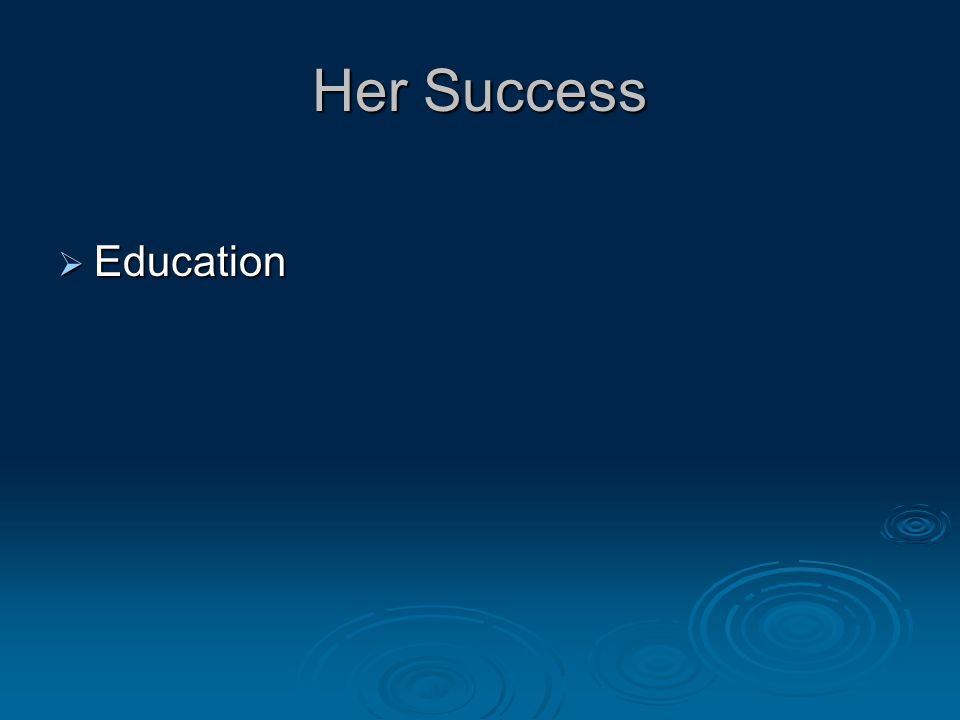 Her Success

➢ Education